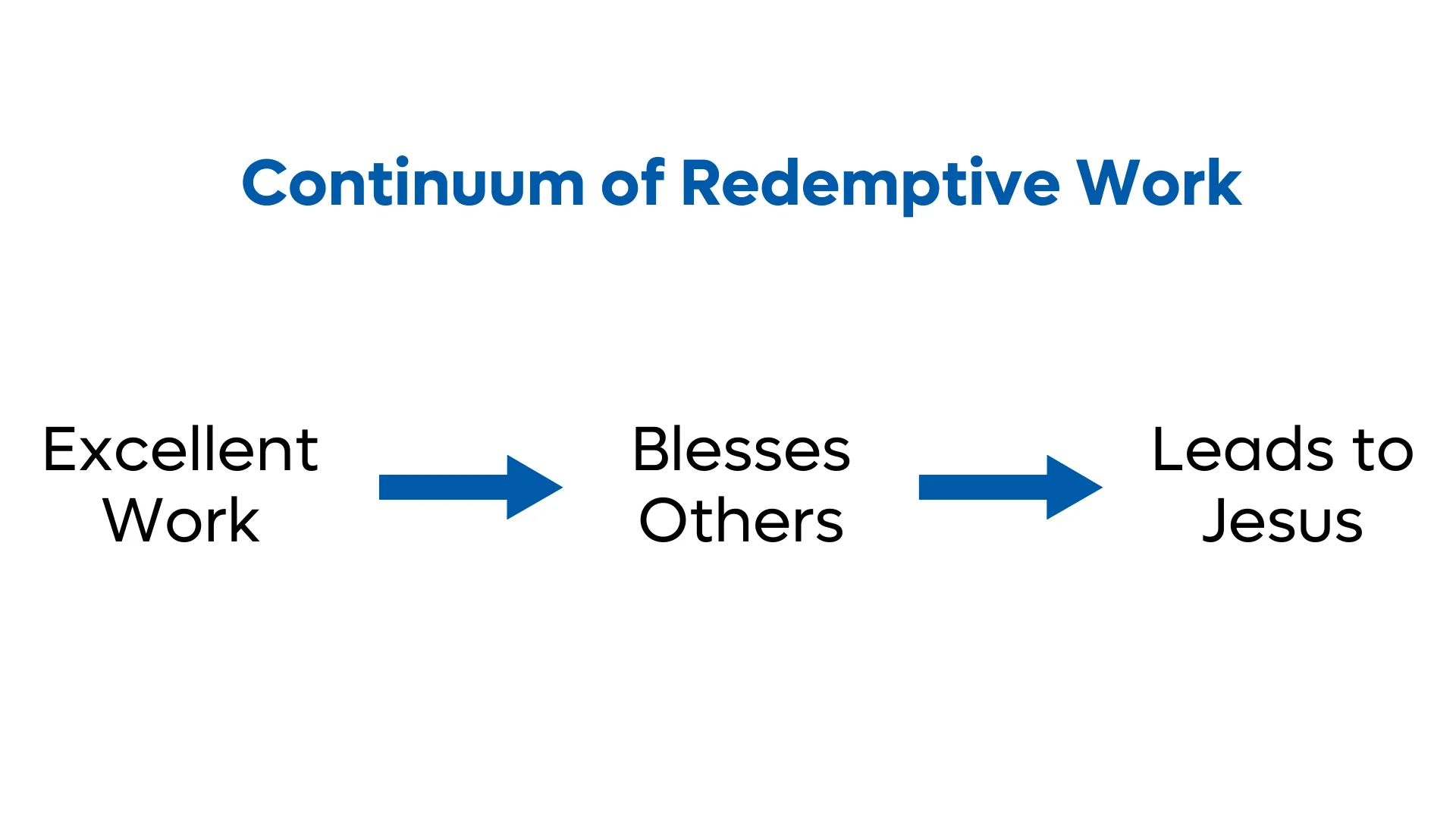 Continuum of Redemptive Work

Excellent Work

Blesses Others

Leads to Jesus